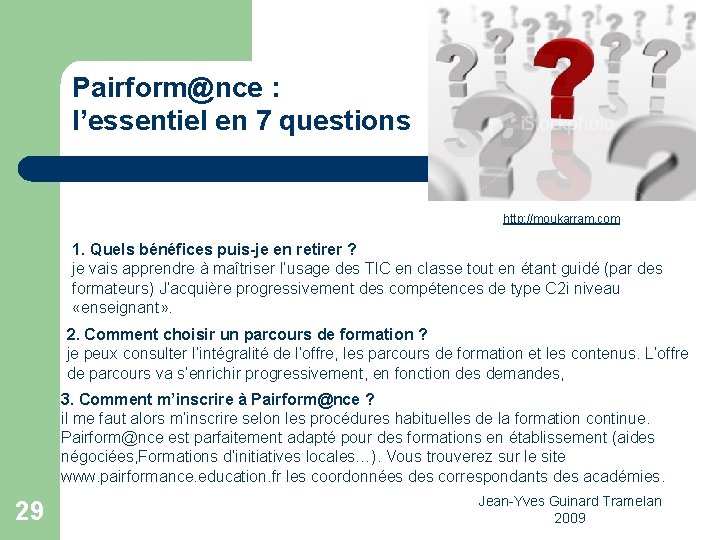 Pairform@nce :
l'essentiel en 7 questions

iStockphoto

http://moukarram.com

1. Quels bénéfices puis-je en retirer ?
je vais apprendre à maîtriser l'usage des TIC en classe tout en étant guidé (par des formateurs) J'acquière progressivement des compétences de type C2i niveau «enseignant».

2. Comment choisir un parcours de formation ?
je peux consulter l'intégralité de l'offre, les parcours de formation et les contenus. L'offre de parcours va s'enrichir progressivement, en fonction des demandes,

3. Comment m'inscrire à Pairform@nce ?
il me faut alors m'inscrire selon les procédures habituelles de la formation continue. Pairform@nce est parfaitement adapté pour des formations en établissement (aides négociées,Formations d'initiatives locales…). Vous trouverez sur le site www.pairformance.education.fr les coordonnées des correspondants des académies.

29

Jean-Yves Guinard Tramelan
2009